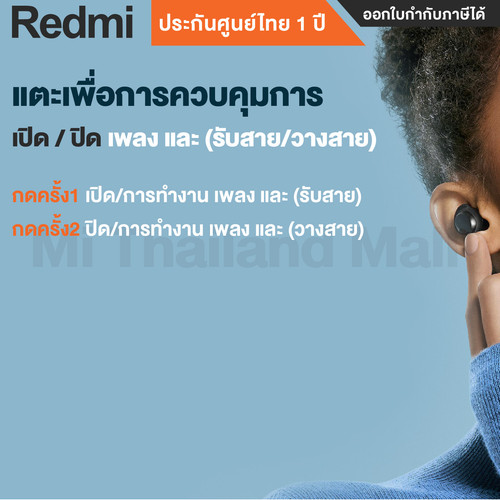 Redmi

ประกันศูนย์ไทย 1 ปี

ออกใบกำกับภาษีได้

แตะเพื่อการควบคุมการ

เปิด / ปิด เพลง และ (รับสาย/วางสาย)

กดครั้ง1 เปิด/การทำงาน เพลง และ (รับสาย)

กดครั้ง2 ปิด/การทำงาน เพลง และ (วางสาย)

Mi Thailand Mall